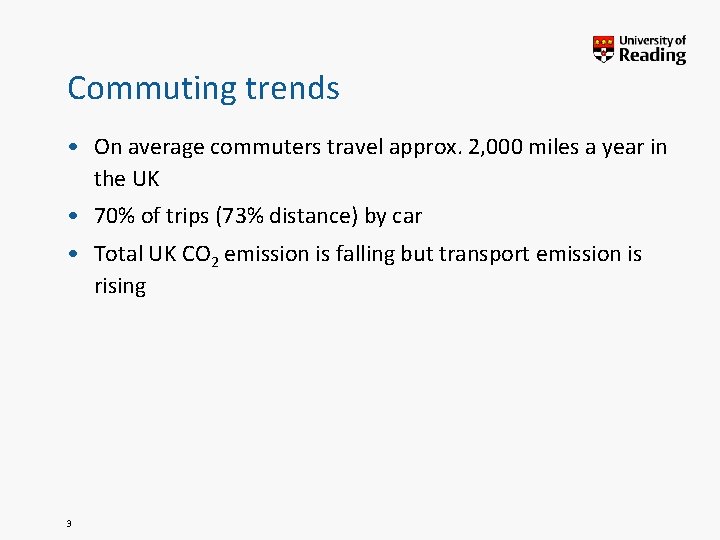 University of Reading

Commuting trends

• On average commuters travel approx. 2,000 miles a year in the UK

• 70% of trips (73% distance) by car

• Total UK $CO_2$ emission is falling but transport emission is rising

3